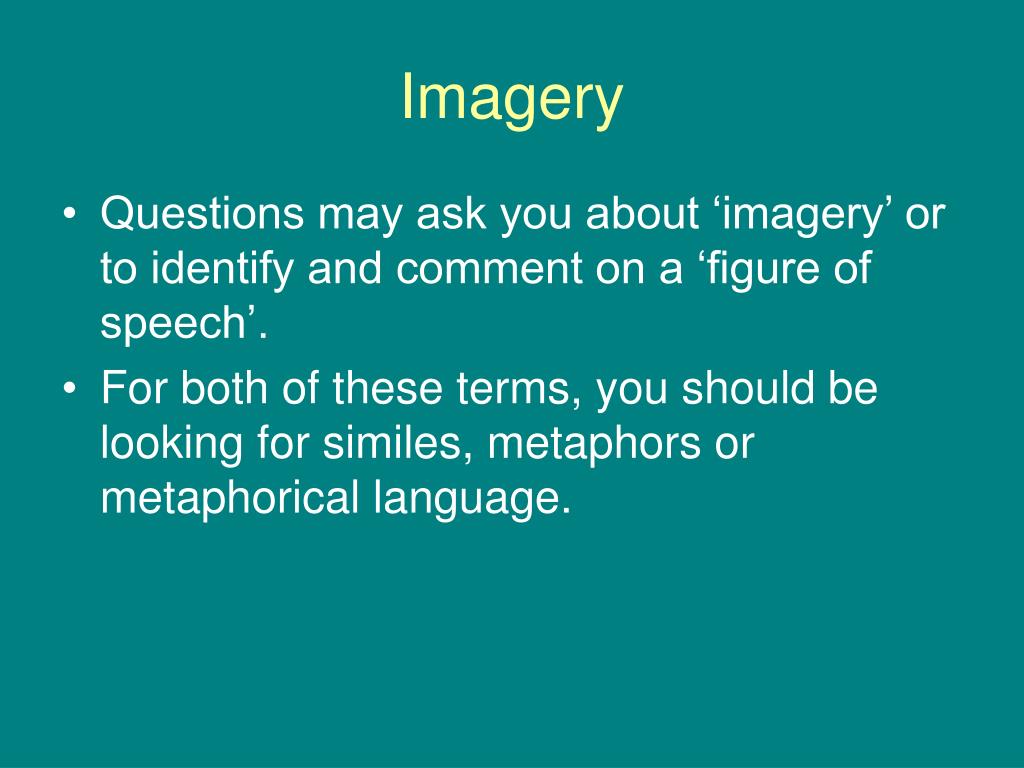 Imagery

• Questions may ask you about ‘imagery’ or to identify and comment on a ‘figure of speech’.
• For both of these terms, you should be looking for similes, metaphors or metaphorical language.